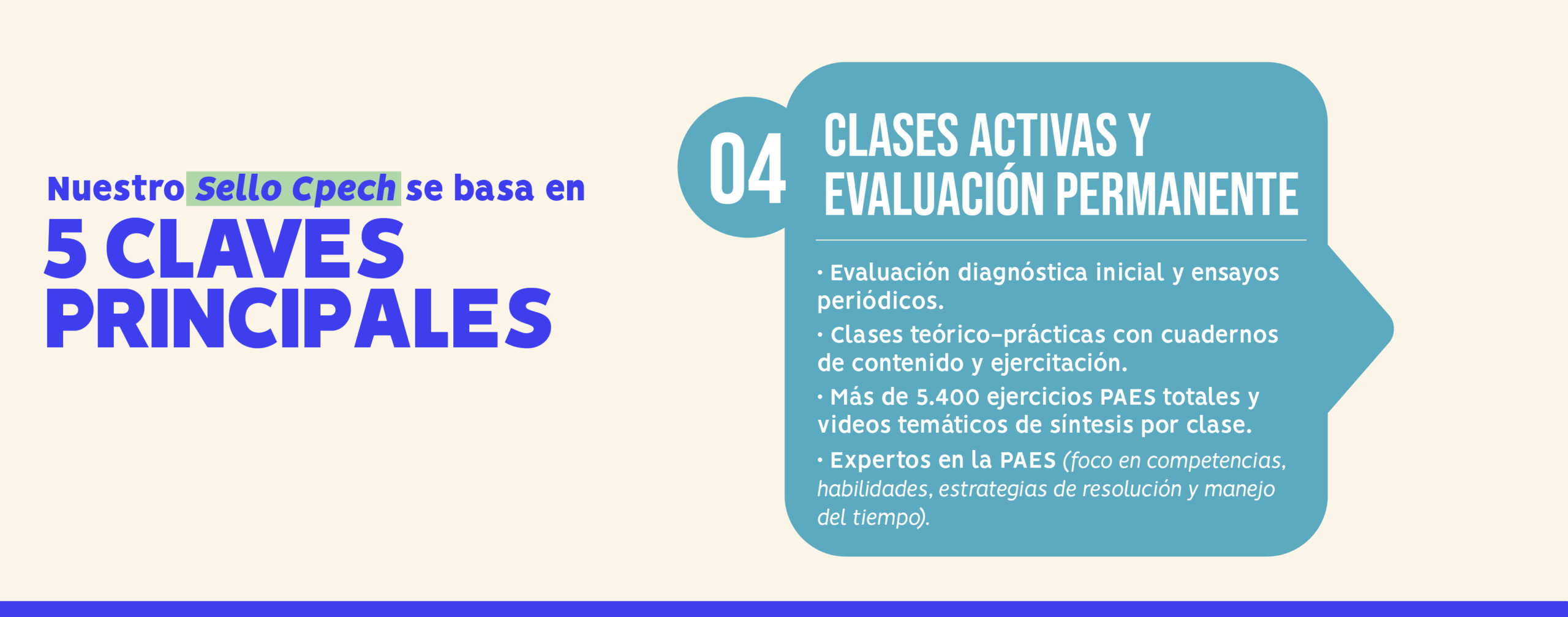 Nuestro Sello Cpech se basa en
5 CLAVES PRINCIPALES

04

CLASES ACTIVAS Y EVALUACIÓN PERMANENTE

· Evaluación diagnóstica inicial y ensayos periódicos.

· Clases teórico-prácticas con cuadernos de contenido y ejercitación.

· Más de 5.400 ejercicios PAES totales y videos temáticos de síntesis por clase.

· Expertos en la PAES (foco en competencias, habilidades, estrategias de resolución y manejo del tiempo).